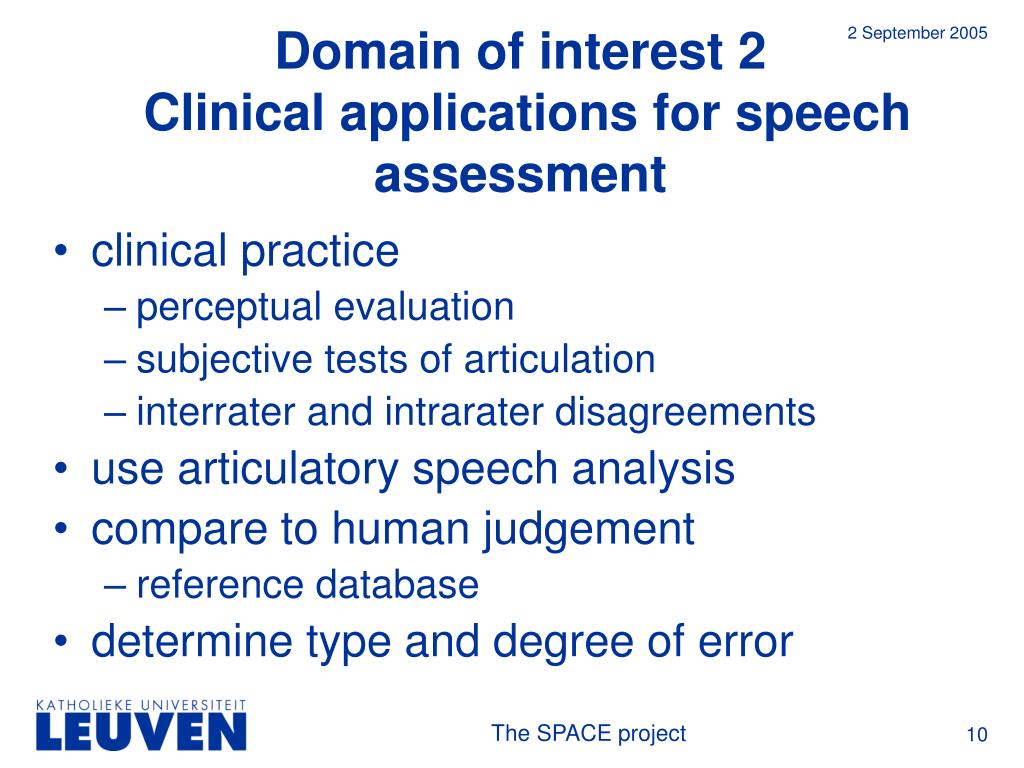 2 September 2005

Domain of interest 2
Clinical applications for speech assessment

• clinical practice
– perceptual evaluation
– subjective tests of articulation
– interrater and intrarater disagreements
• use articulatory speech analysis
• compare to human judgement
– reference database
• determine type and degree of error

KATHOLIEKE UNIVERSITEIT
LEUVEN

The SPACE project

10